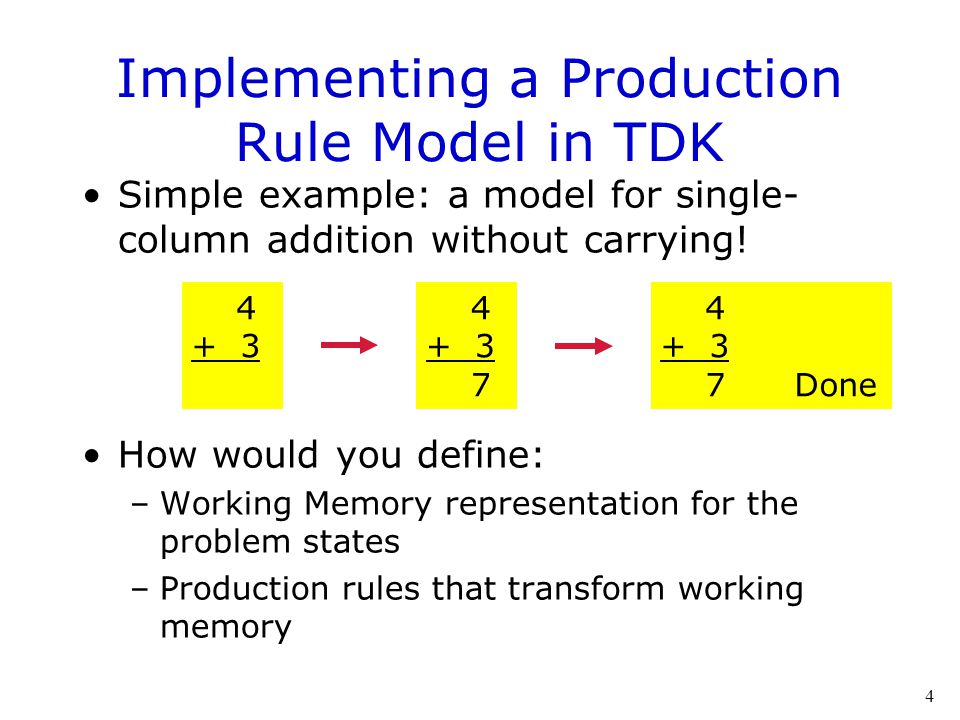 Implementing a Production Rule Model in TDK

• Simple example: a model for single-column addition without carrying!

4
+ 3

4
+ 3
7

4
+ 3
7 Done

• How would you define:
– Working Memory representation for the problem states
– Production rules that transform working memory

4